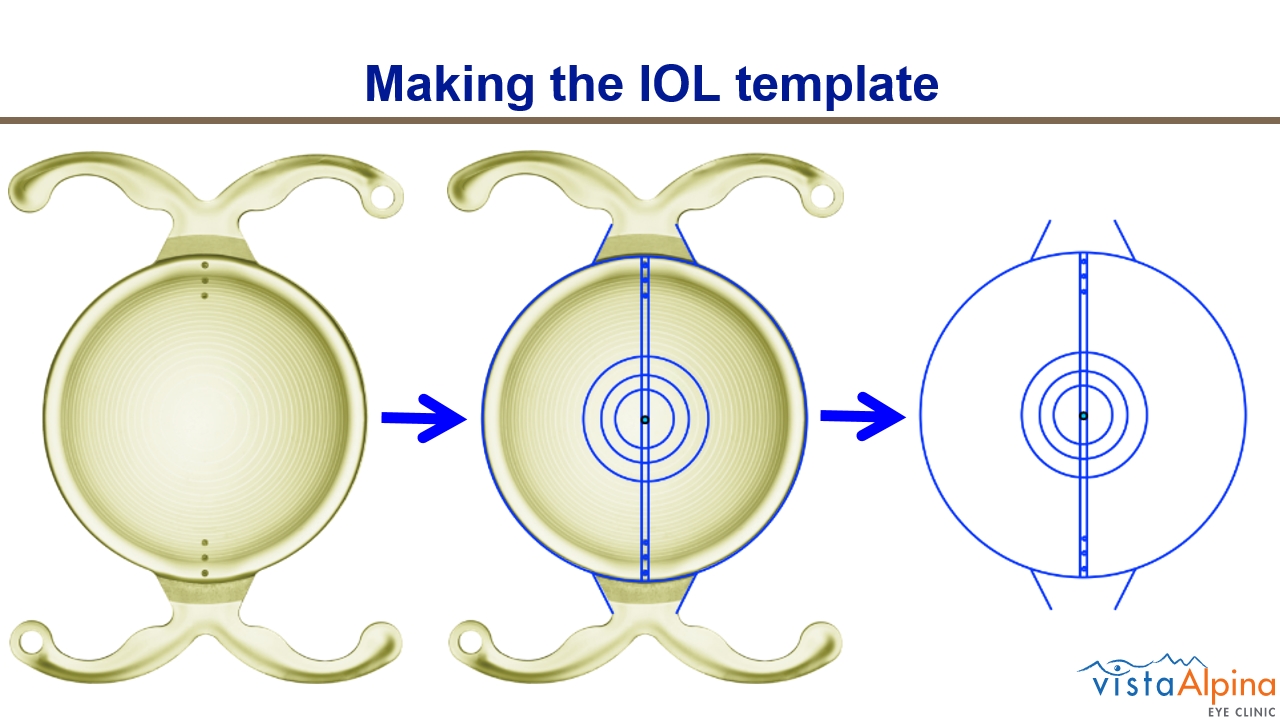 Making the IOL template

vistaAlpina
EYE CLINIC